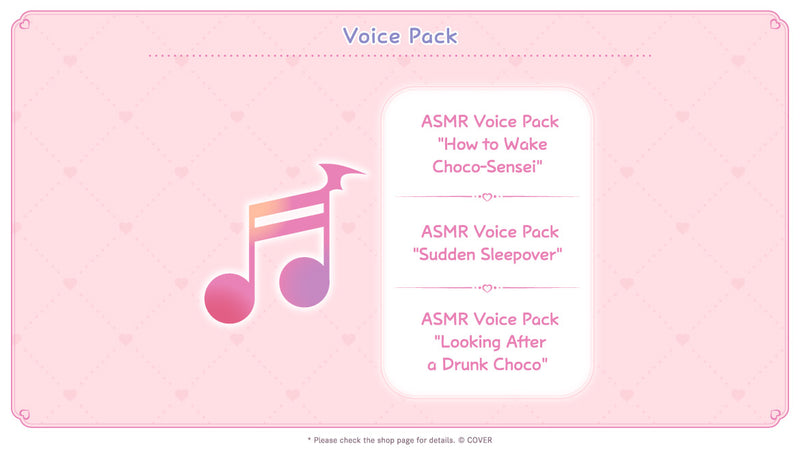 Voice Pack

ASMR Voice Pack "How to Wake Choco-Sensei"

ASMR Voice Pack "Sudden Sleepover"

ASMR Voice Pack "Looking After a Drunk Choco"

* Please check the shop page for details. © COVER